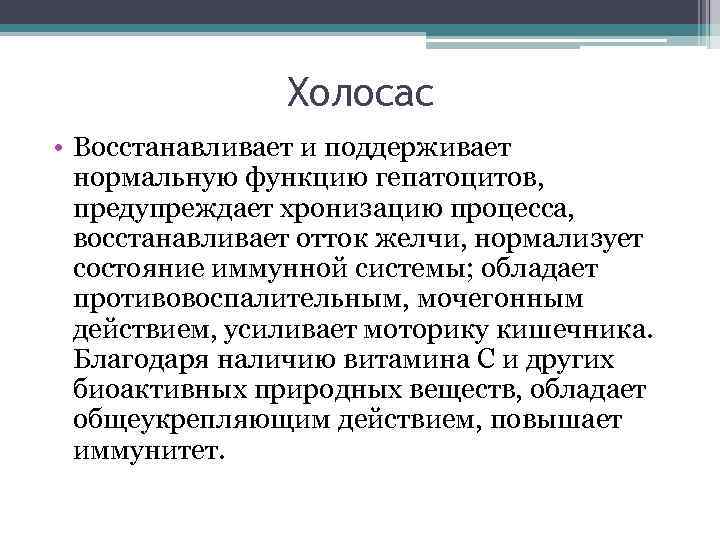 Холосас

• Восстанавливает и поддерживает нормальную функцию гепатоцитов, предупреждает хронизацию процесса, восстанавливает отток желчи, нормализует состояние иммунной системы; обладает противовоспалительным, мочегонным действием, усиливает моторику кишечника. Благодаря наличию витамина С и других биоактивных природных веществ, обладает общеукрепляющим действием, повышает иммунитет.